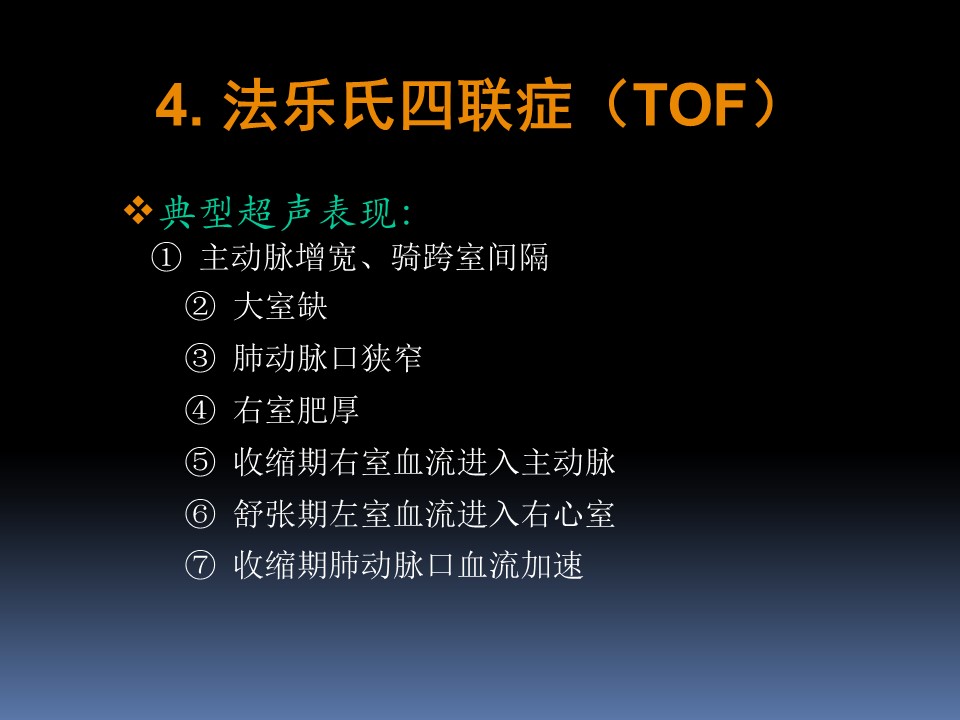 4. 法乐氏四联症（TOF）

❖典型超声表现:

① 主动脉增宽、骑跨室间隔

② 大室缺

③ 肺动脉口狭窄

④ 右室肥厚

⑤ 收缩期右室血流进入主动脉

⑥ 舒张期左室血流进入右心室

⑦ 收缩期肺动脉口血流加速